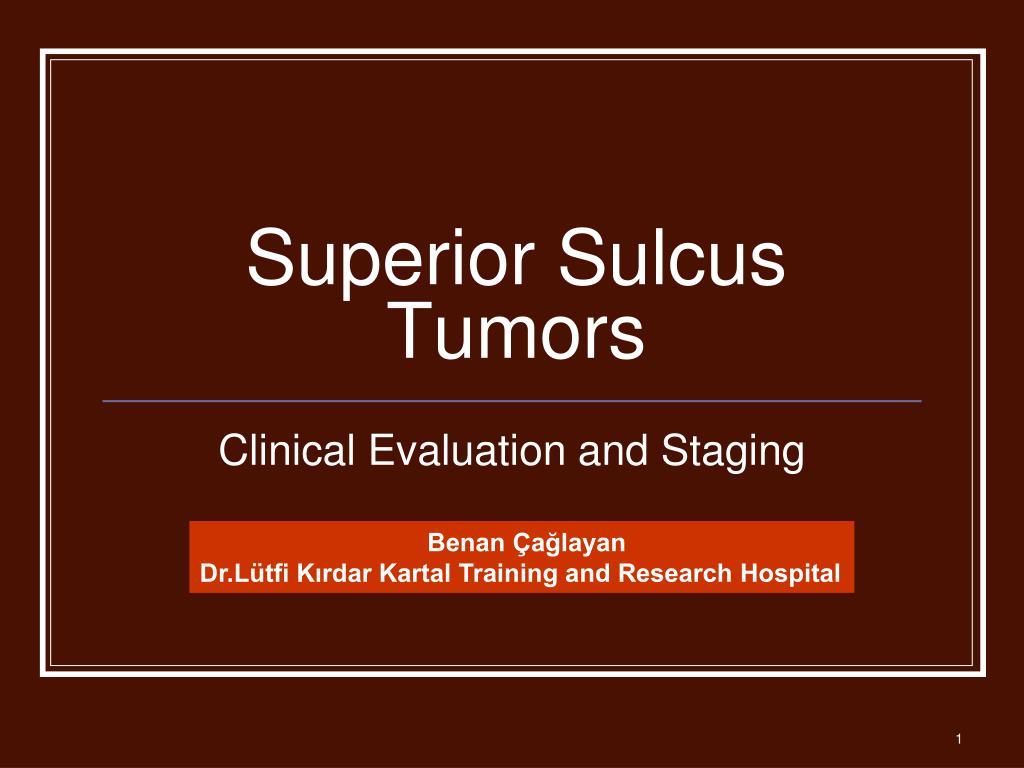 Superior Sulcus Tumors

Clinical Evaluation and Staging

Benan Çağlayan
Dr.Lütfi Kırdar Kartal Training and Research Hospital

1